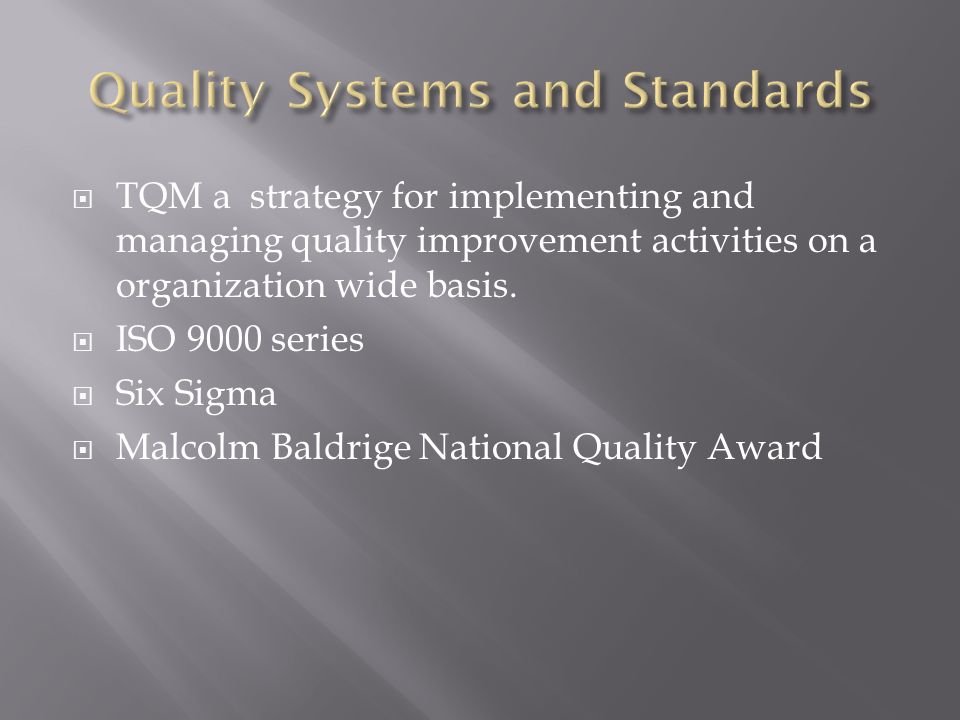 Quality Systems and Standards

TQM a  strategy for implementing and managing quality improvement activities on a organization wide basis.

ISO 9000 series

Six Sigma

Malcolm Baldrige National Quality Award